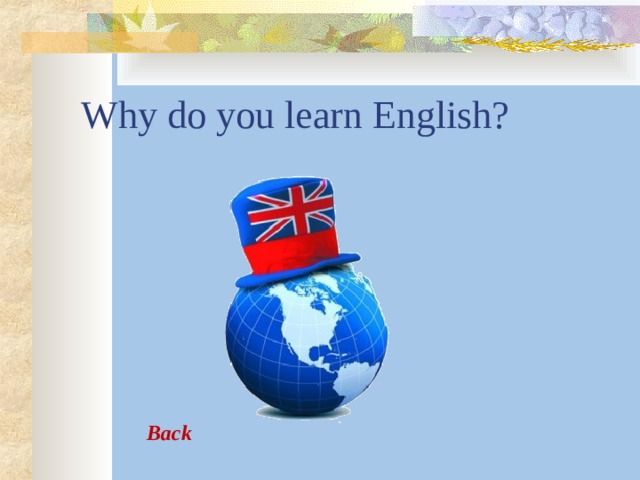 Why do you learn English?

Back